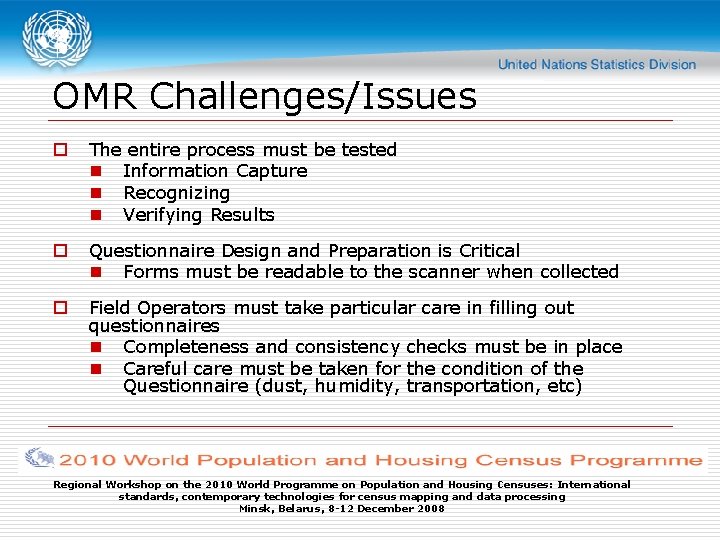 United Nations Statistics Division

OMR Challenges/Issues

The entire process must be tested
Information Capture
Recognizing
Verifying Results

Questionnaire Design and Preparation is Critical
Forms must be readable to the scanner when collected

Field Operators must take particular care in filling out questionnaires
Completeness and consistency checks must be in place
Careful care must be taken for the condition of the Questionnaire (dust, humidity, transportation, etc)

2010 World Population and Housing Census Programme

Regional Workshop on the 2010 World Programme on Population and Housing Censuses: International standards, contemporary technologies for census mapping and data processing
Minsk, Belarus, 8-12 December 2008